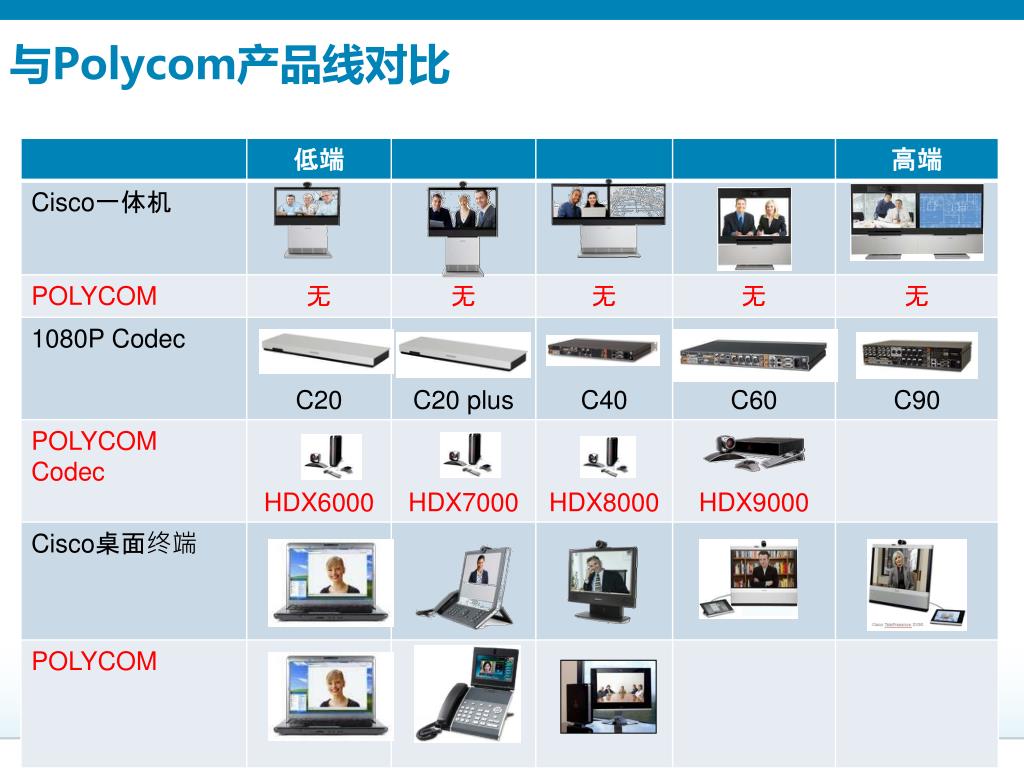 与Polycom产品线对比

| | 低端 | | | | 高端 |
|---|---|---|---|---|---|
| Cisco一体机 | | | | | |
| POLYCOM | 无 | 无 | 无 | 无 | 无 |
| 1080P Codec | C20 | C20 plus | C40 | C60 | C90 |
| POLYCOM Codec | HDX6000 | HDX7000 | HDX8000 | HDX9000 | |
| Cisco桌面终端 | | | | | |
| POLYCOM | | | | | |